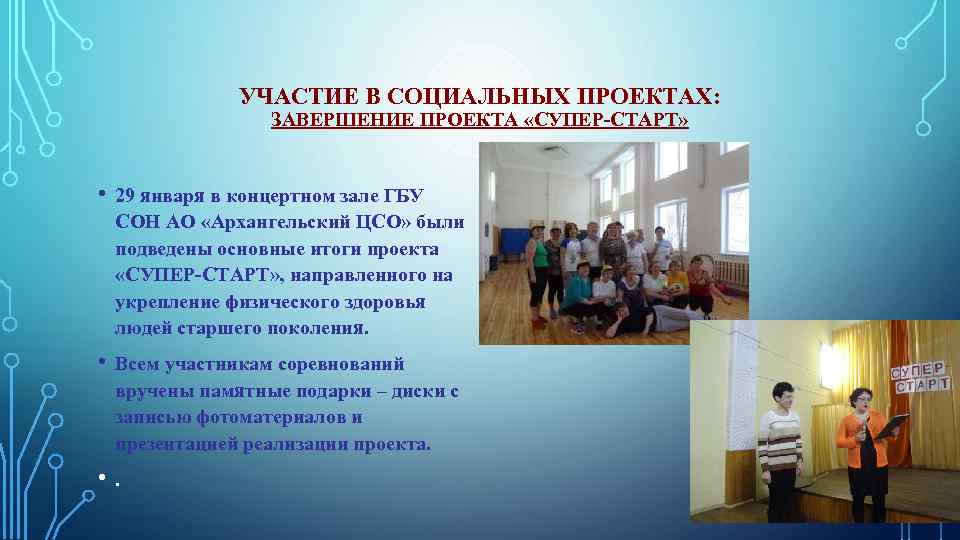 УЧАСТИЕ В СОЦИАЛЬНЫХ ПРОЕКТАХ:
ЗАВЕРШЕНИЕ ПРОЕКТА «СУПЕР-СТАРТ»

• 29 января в концертном зале ГБУ СОН АО «Архангельский ЦСО» были подведены основные итоги проекта «СУПЕР-СТАРТ», направленного на укрепление физического здоровья людей старшего поколения.

• Всем участникам соревнований вручены памятные подарки – диски с записью фотоматериалов и презентацией реализации проекта.

• .

СУПЕР СТАРТ